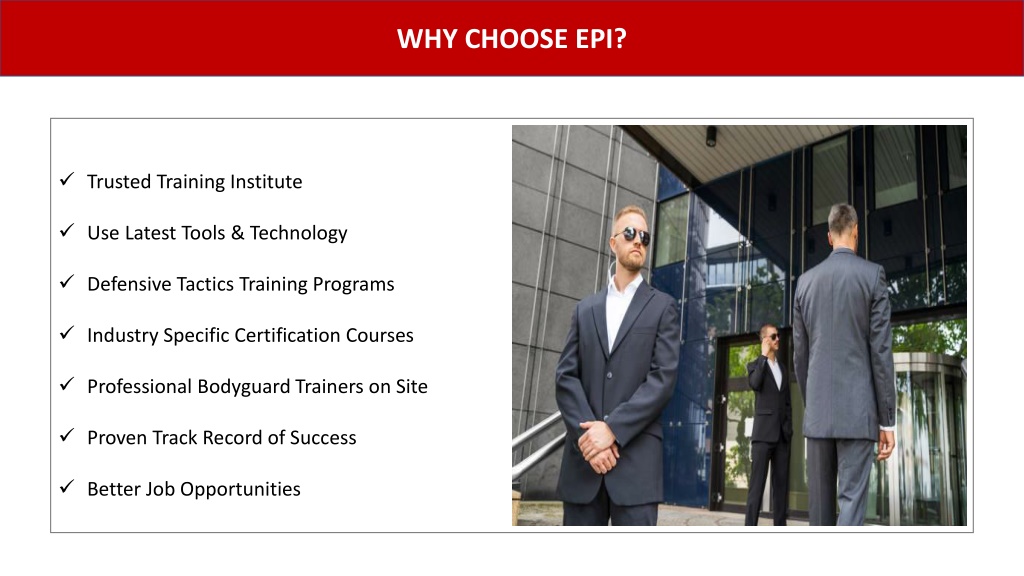 WHY CHOOSE EPI?

✓ Trusted Training Institute

✓ Use Latest Tools & Technology

✓ Defensive Tactics Training Programs

✓ Industry Specific Certification Courses

✓ Professional Bodyguard Trainers on Site

✓ Proven Track Record of Success

✓ Better Job Opportunities